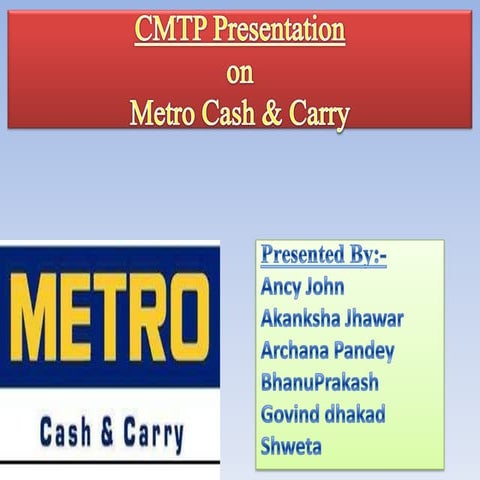 CMTP Presentation
on
Metro Cash & Carry

METRO
Cash & Carry

Presented By:-
Ancy John
Akanksha Jhawar
Archana Pandey
BhanuPrakash
Govind dhakad
Shweta